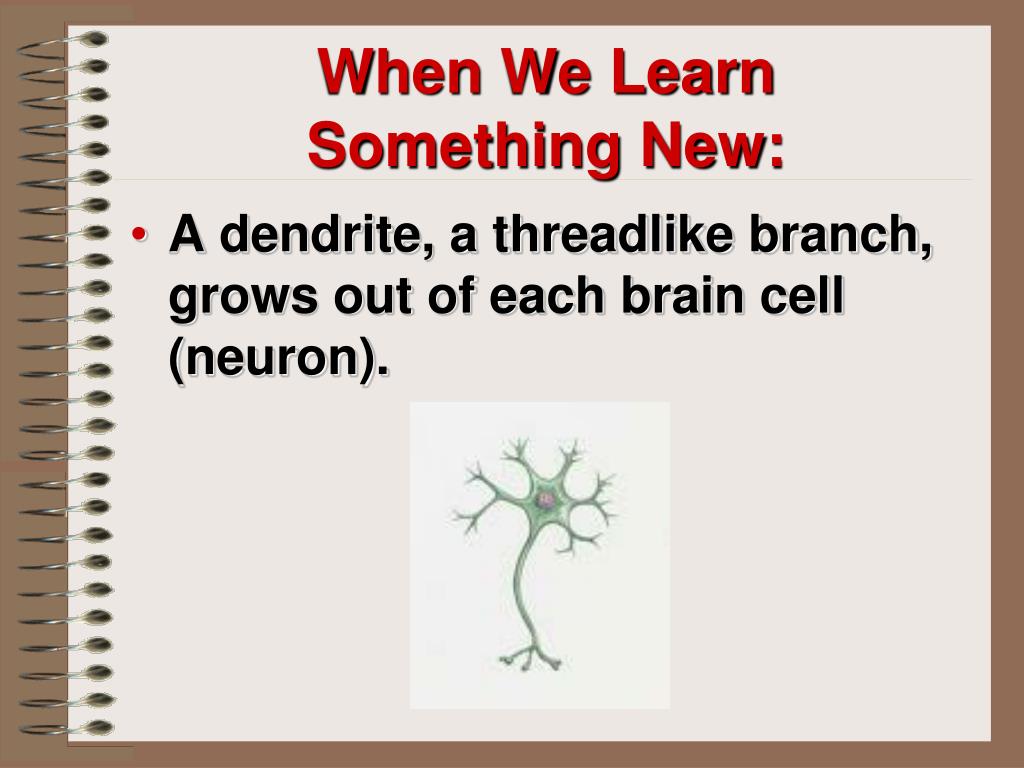 When We Learn Something New:

• A dendrite, a threadlike branch, grows out of each brain cell (neuron).